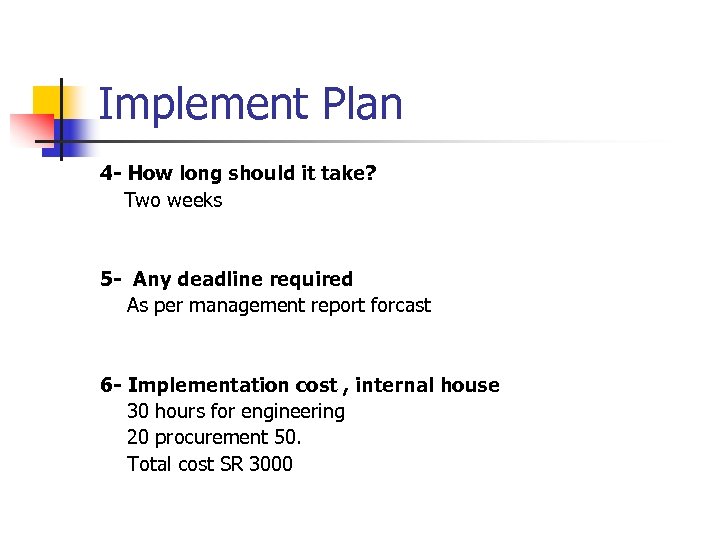 Implement Plan

4- How long should it take?
Two weeks

5- Any deadline required
As per management report forcast

6- Implementation cost , internal house
30 hours for engineering
20 procurement 50.
Total cost SR 3000